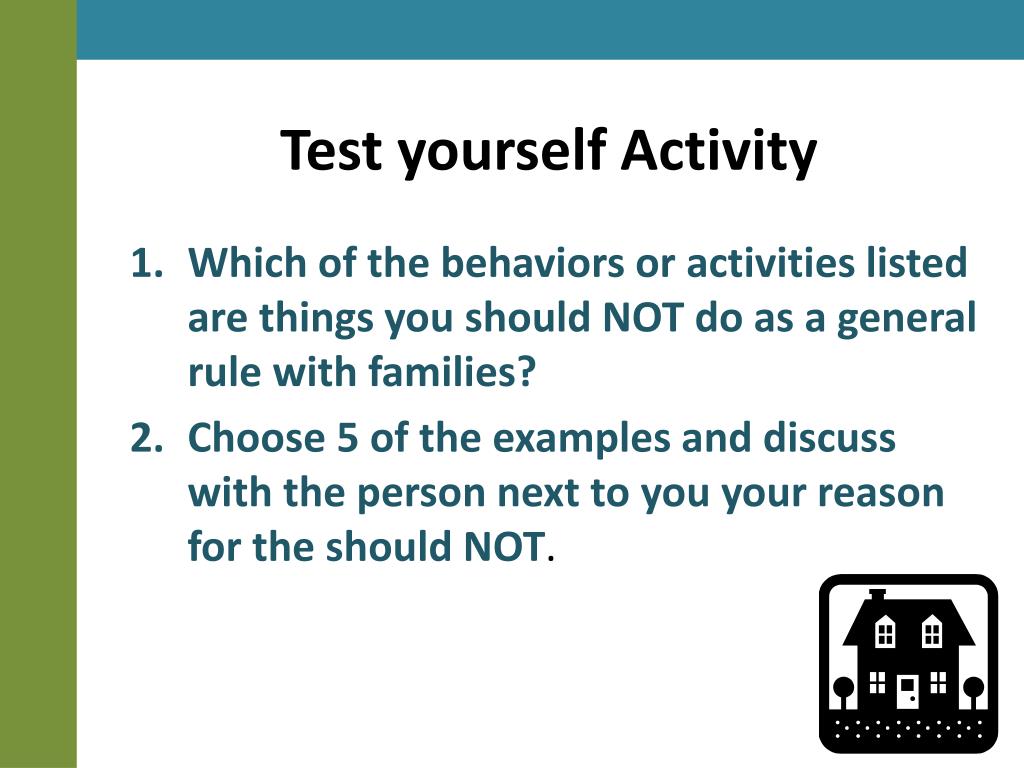 Test yourself Activity

1. Which of the behaviors or activities listed are things you should NOT do as a general rule with families?
2. Choose 5 of the examples and discuss with the person next to you your reason for the should NOT.